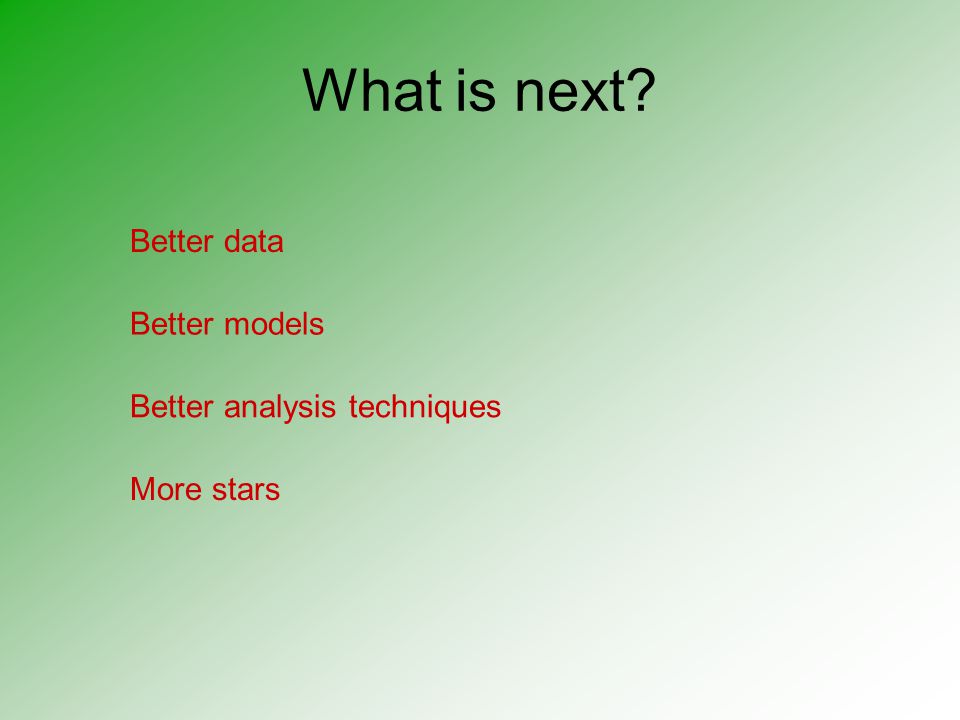 What is next?

Better data

Better models

Better analysis techniques

More stars